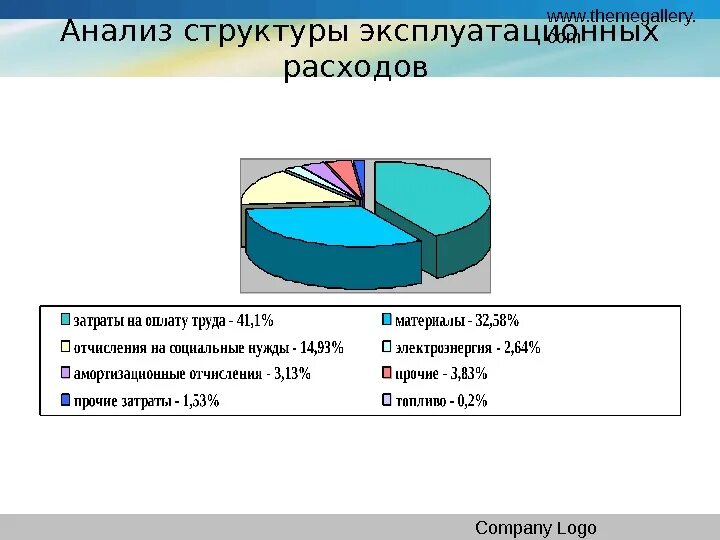 www.themegallery.com

Анализ структуры эксплуатационных расходов

затраты на оплату труда - 41,1%
материалы - 32,58%
отчисления на социальные нужды - 14,93%
электроэнергия - 2,64%
амортизационные отчисления - 3,13%
прочие - 3,83%
прочие затраты - 1,53%
топливо - 0,2%

Company Logo